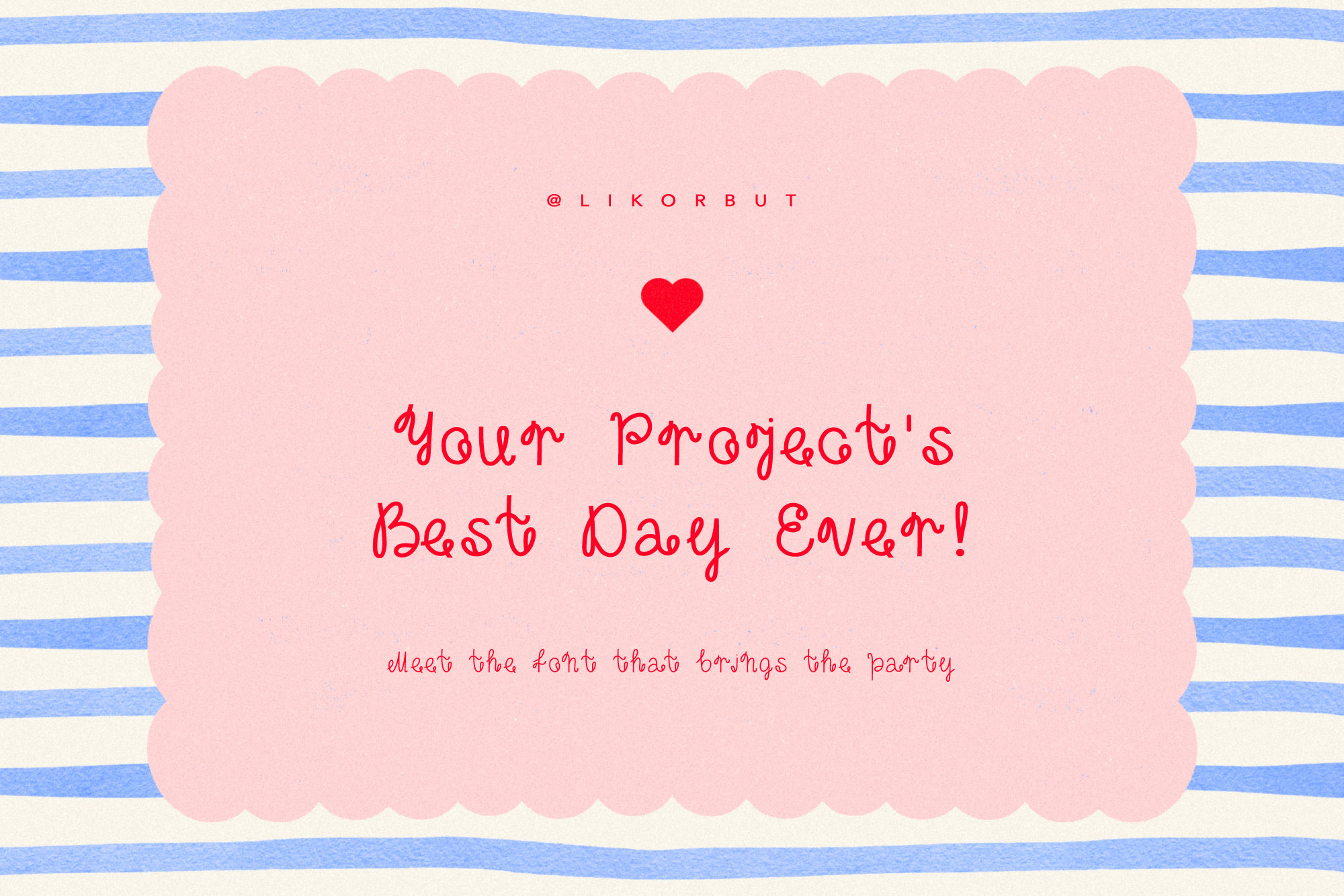 @LIKORBUT

Your Project's Best Day Ever!

Meet the font that brings the party